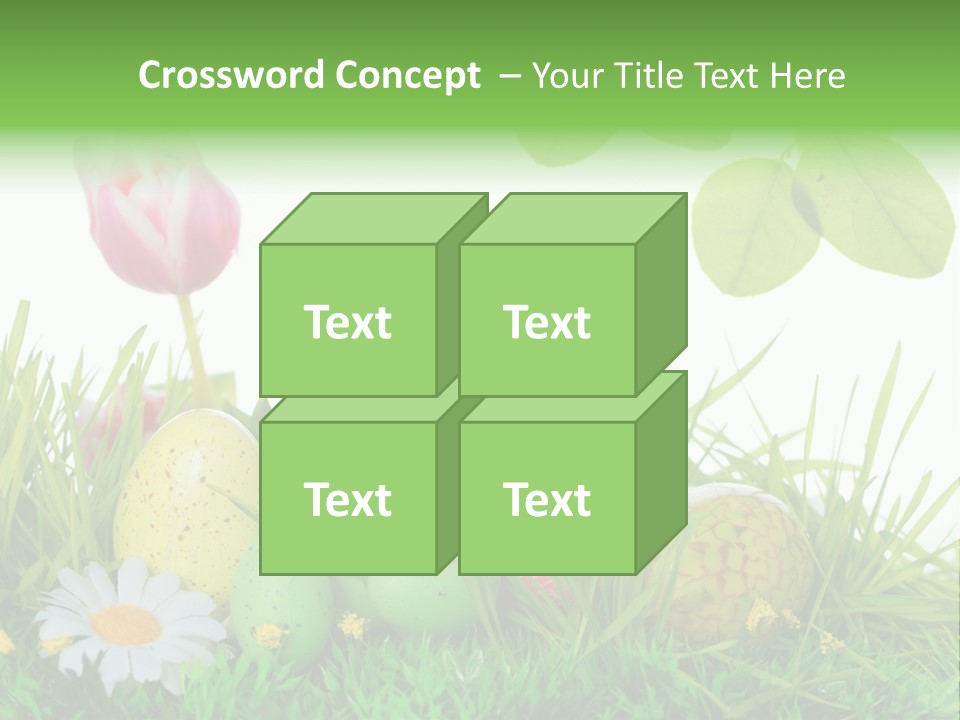 Crossword Concept – Your Title Text Here

Text

Text

Text

Text